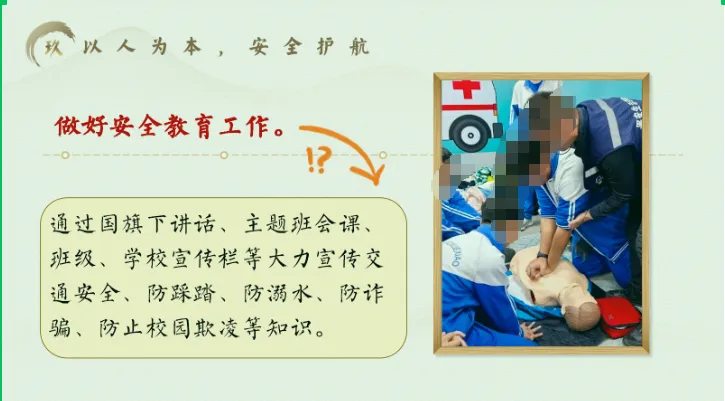 玖 以人为本，安全护航

做好安全教育工作。

!?

通过国旗下讲话、主题班会课、班级、学校宣传栏等大力宣传交通安全、防踩踏、防溺水、防诈骗、防止校园欺凌等知识。